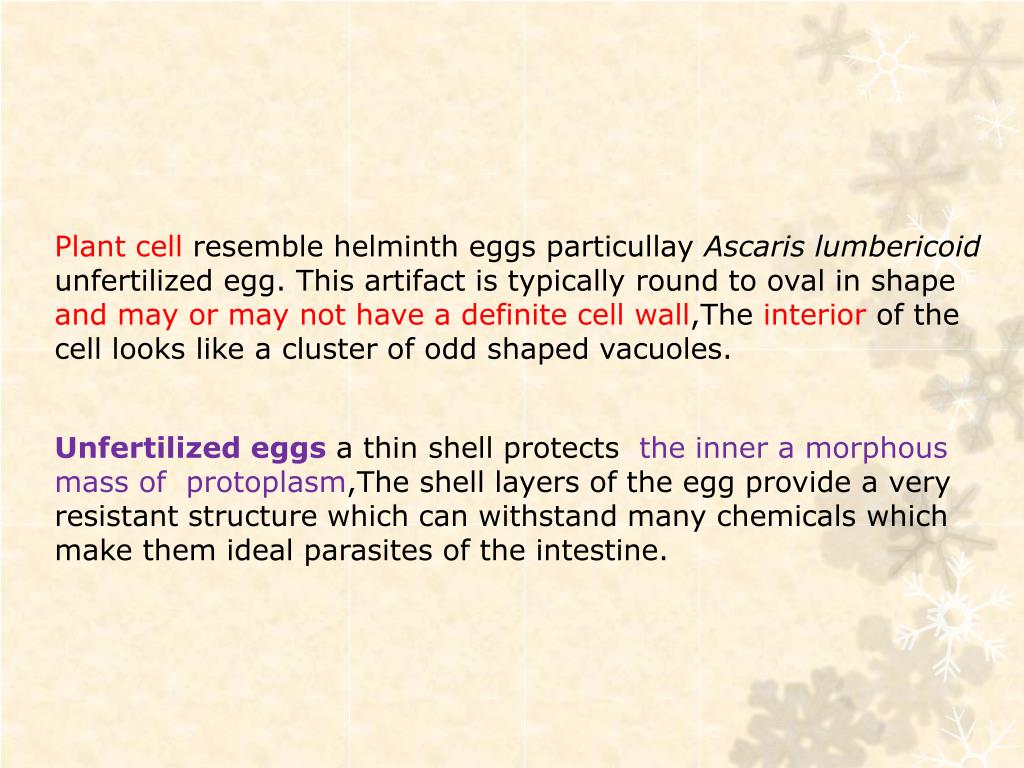 Plant cell resemble helminth eggs particullay Ascaris lumbericoid unfertilized egg. This artifact is typically round to oval in shape and may or may not have a definite cell wall,The interior of the cell looks like a cluster of odd shaped vacuoles.

Unfertilized eggs a thin shell protects the inner a morphous mass of protoplasm,The shell layers of the egg provide a very resistant structure which can withstand many chemicals which make them ideal parasites of the intestine.